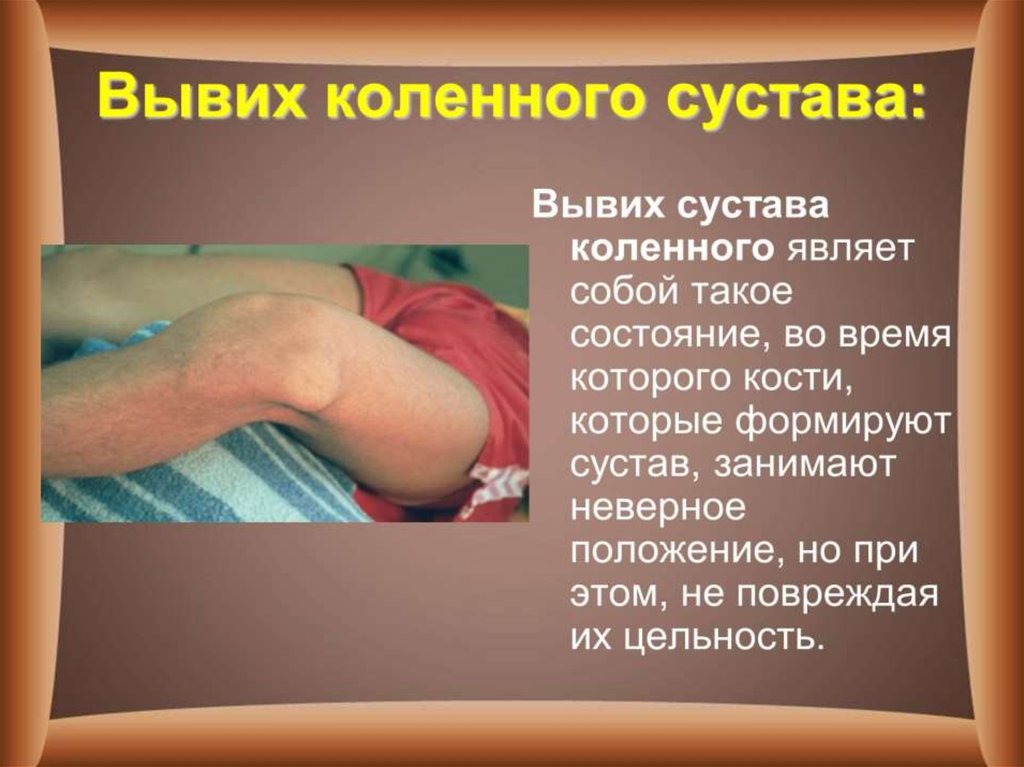 Вывих коленного сустава:

Вывих сустава коленного являет собой такое состояние, во время которого кости, которые формируют сустав, занимают неверное положение, но при этом, не повреждая их цельность.